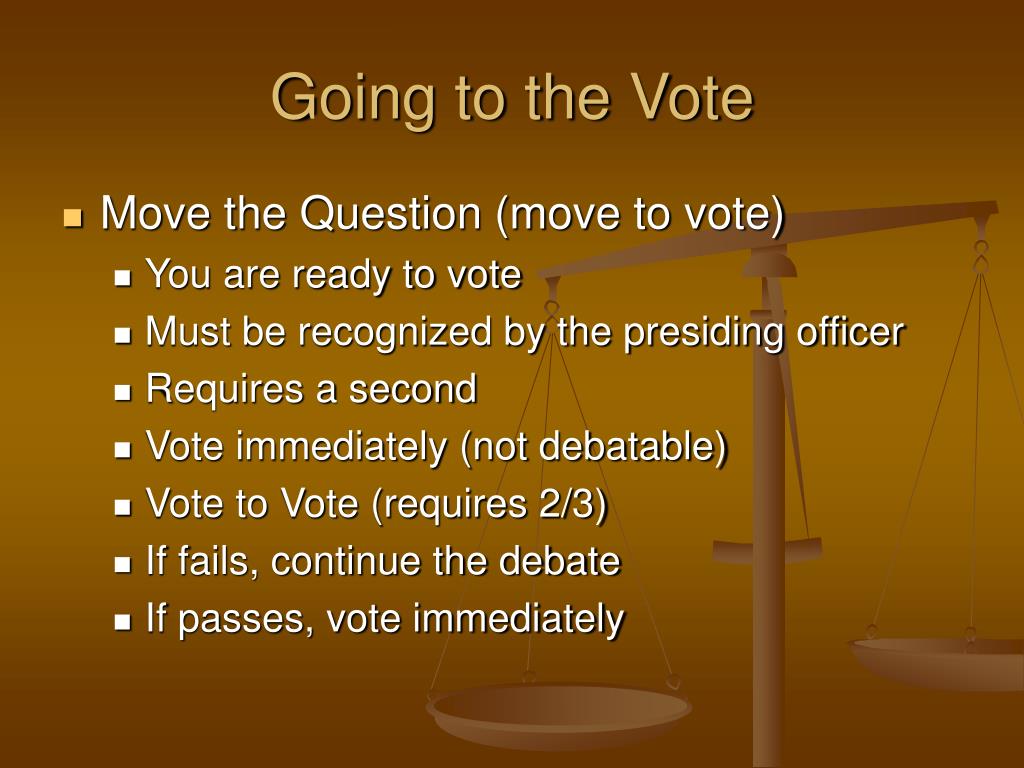 Going to the Vote

- Move the Question (move to vote)
  - You are ready to vote
  - Must be recognized by the presiding officer
  - Requires a second
  - Vote immediately (not debatable)
  - Vote to Vote (requires 2/3)
  - If fails, continue the debate
  - If passes, vote immediately